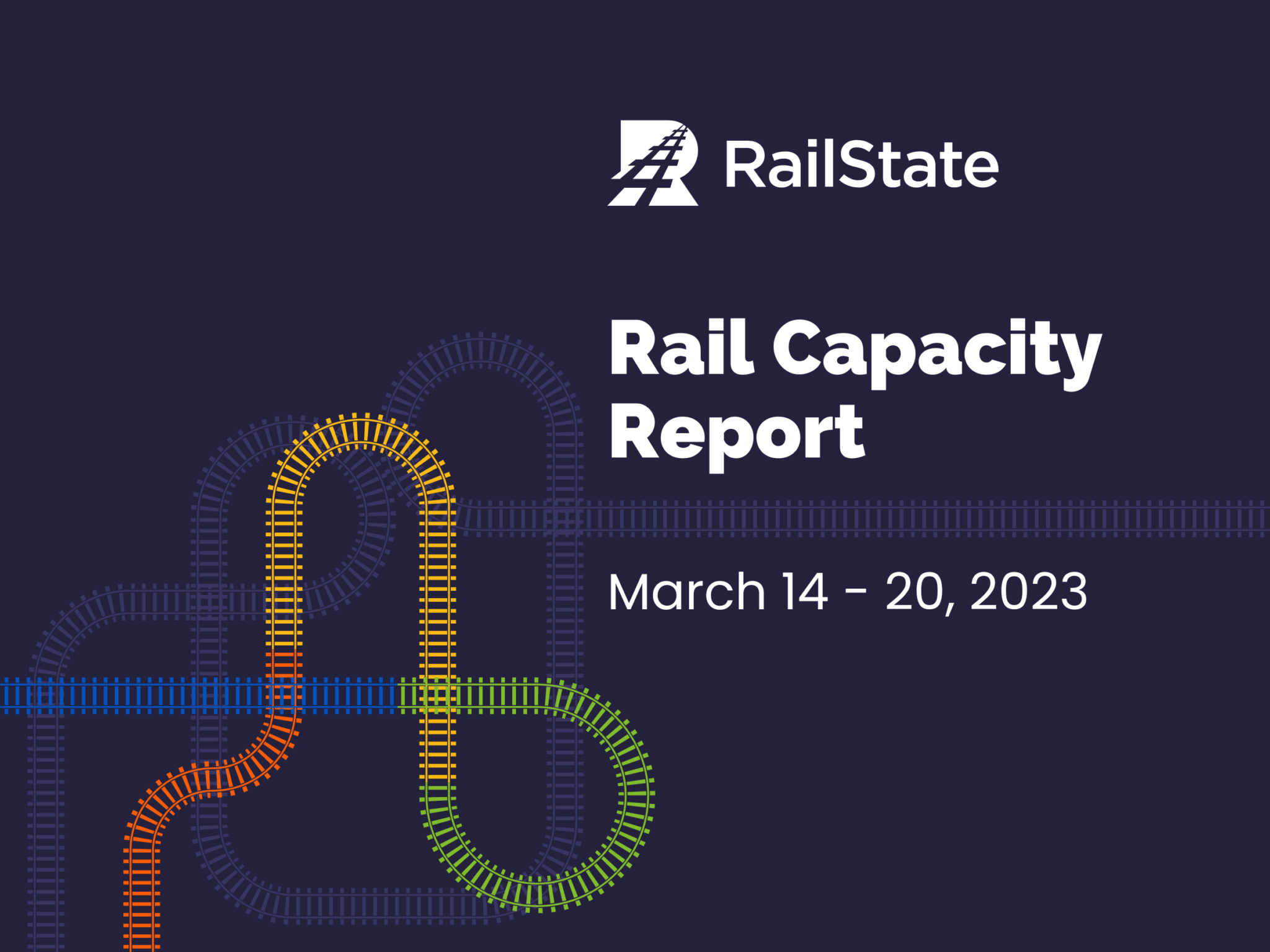 RailState

Rail Capacity Report

March 14 - 20, 2023